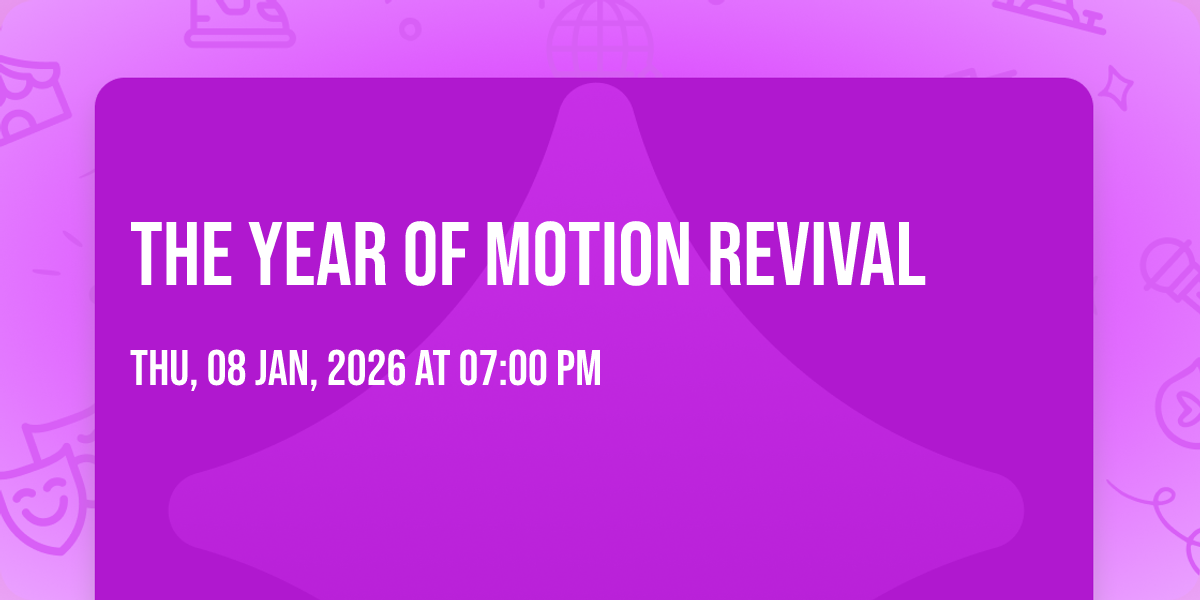 THE YEAR OF MOTION REVIVAL

THU, 08 JAN, 2026 AT 07:00 PM